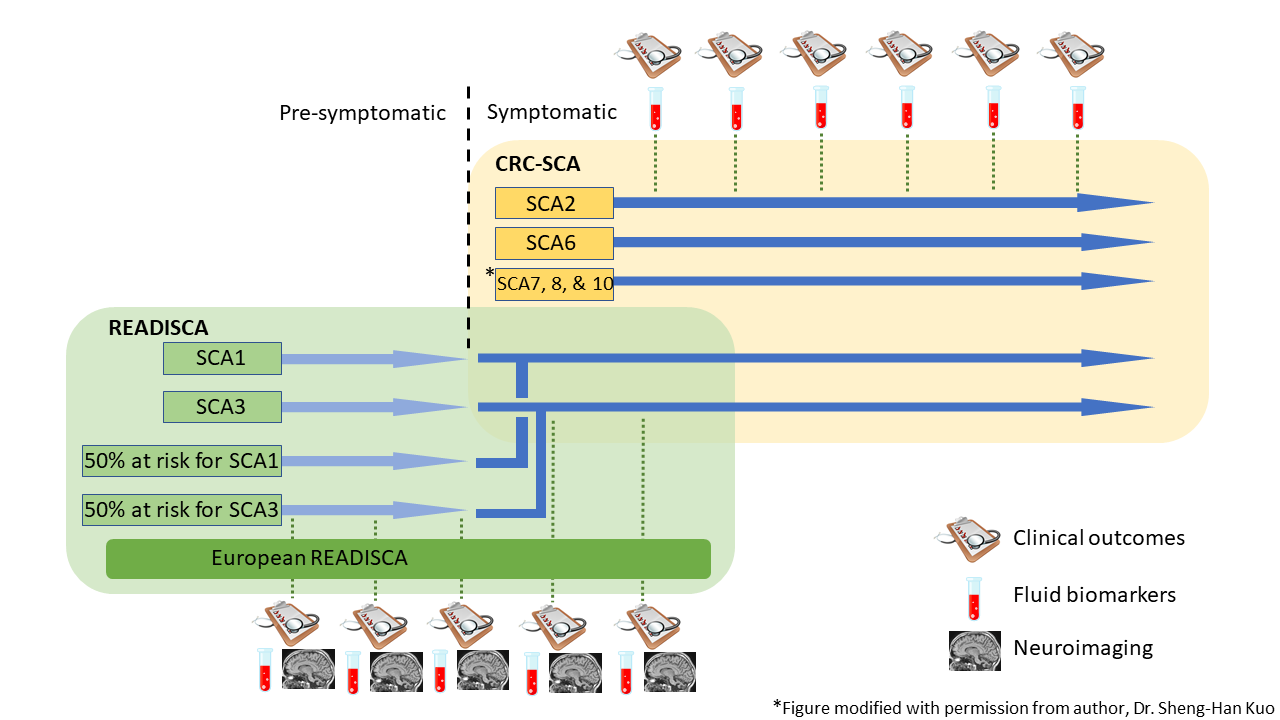 Pre-symptomatic

Symptomatic

CRC-SCA

SCA2

SCA6

*SCA7, 8, & 10

READISCA

SCA1

SCA3

50% at risk for SCA1

50% at risk for SCA3

European READISCA

Clinical outcomes

Fluid biomarkers

Neuroimaging

*Figure modified with permission from author, Dr. Sheng-Han Kuo